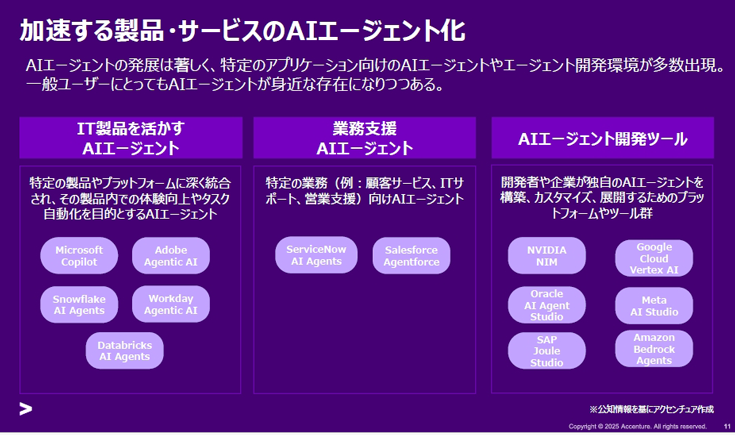 加速する製品・サービスのAIエージェント化

AIエージェントの発展は著しく、特定のアプリケーション向けのAIエージェントやエージェント開発環境が多数出現。一般ユーザーにとってもAIエージェントが身近な存在になりつつある。

IT製品を活かす AIエージェント

特定の製品やプラットフォームに深く統合され、その製品内での体験向上やタスク自動化を目的とするAIエージェント

Microsoft Copilot

Adobe Agentic AI

Snowflake AI Agents

Workday Agentic AI

Databricks AI Agents

業務支援 AIエージェント

特定の業務（例：顧客サービス、ITサポート、営業支援）向けAIエージェント

ServiceNow AI Agents

Salesforce Agentforce

AIエージェント開発ツール

開発者や企業が独自のAIエージェントを構築、カスタマイズ、展開するためのプラットフォームやツール群

NVIDIA NIM

Google Cloud Vertex AI

Oracle AI Agent Studio

Meta AI Studio

SAP Joule Studio

Amazon Bedrock Agents

※公知情報を基にアクセンチュア作成

Copyright © 2025 Accenture. All rights reserved. 11